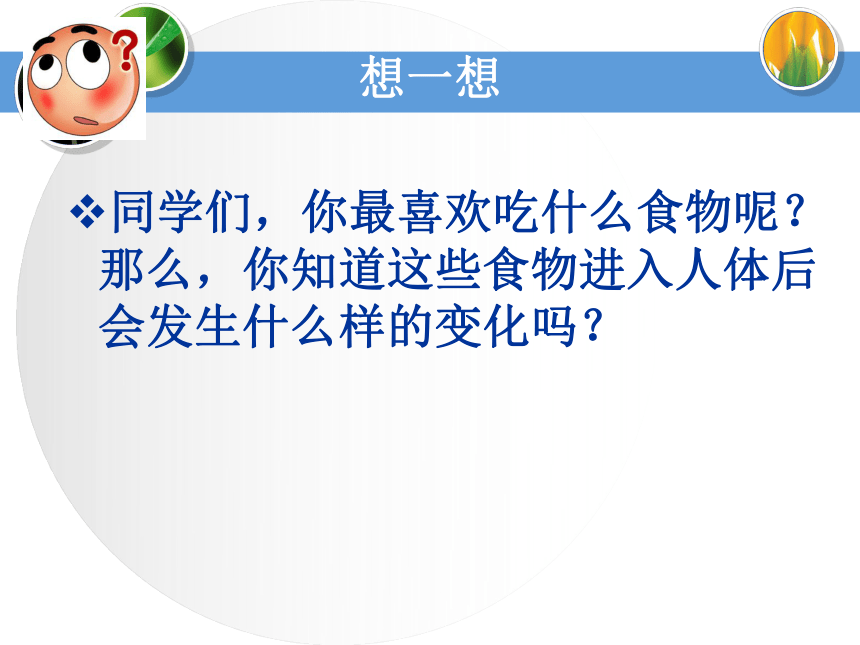 想一想

❖同学们，你最喜欢吃什么食物呢？那么，你知道这些食物进入人体后会发生什么样的变化吗？